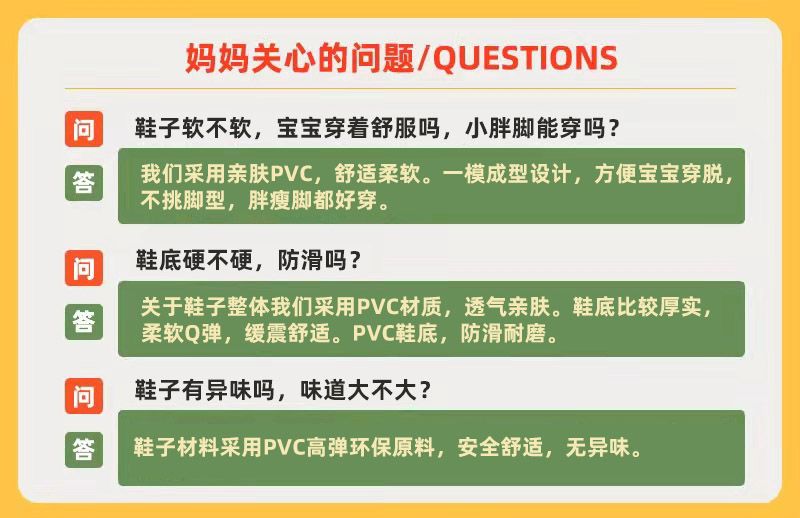 妈妈关心的问题/QUESTIONS

问
鞋子软不软，宝宝穿着舒服吗，小胖脚能穿吗？

答
我们采用亲肤PVC，舒适柔软。一模成型设计，方便宝宝穿脱，不挑脚型，胖瘦脚都好穿。

问
鞋底硬不硬，防滑吗？

答
关于鞋子整体我们采用PVC材质，透气亲肤。鞋底比较厚实，柔软Q弹，缓震舒适。PVC鞋底，防滑耐磨。

问
鞋子有异味吗，味道大不大？

答
鞋子材料采用PVC高弹环保原料，安全舒适，无异味。